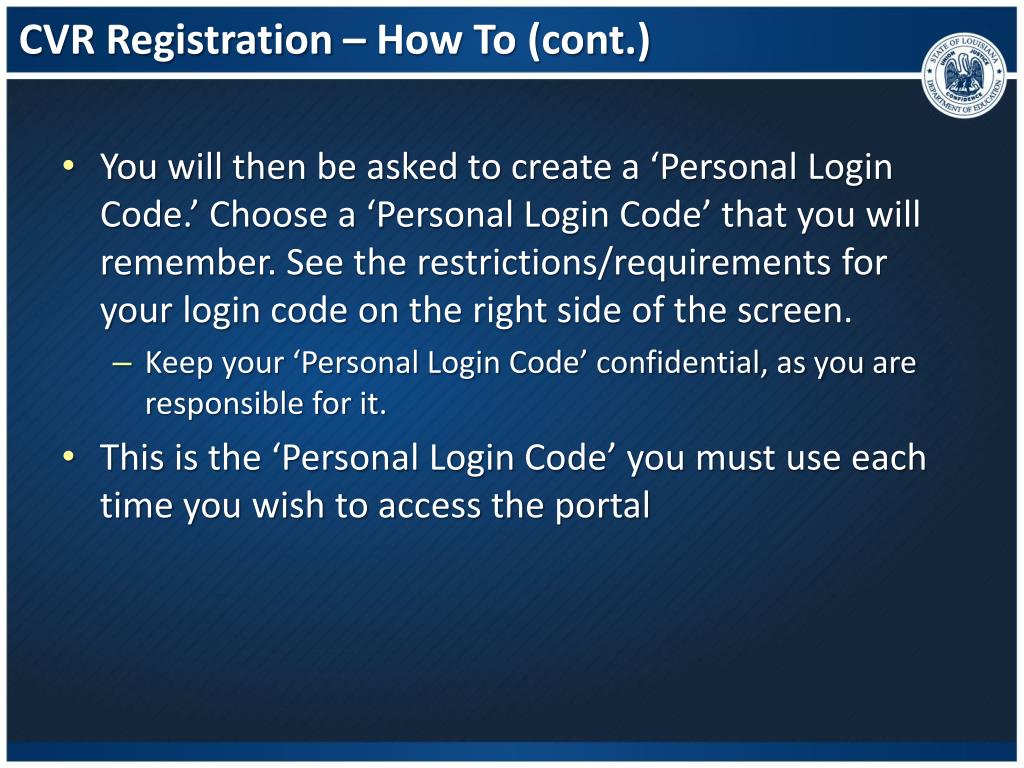 CVR Registration – How To (cont.)

STATE OF LOUISIANA
CONFIDENCE
DEPARTMENT OF EDUCATION

• You will then be asked to create a ‘Personal Login Code.’ Choose a ‘Personal Login Code’ that you will remember. See the restrictions/requirements for your login code on the right side of the screen.
– Keep your ‘Personal Login Code’ confidential, as you are responsible for it.

• This is the ‘Personal Login Code’ you must use each time you wish to access the portal